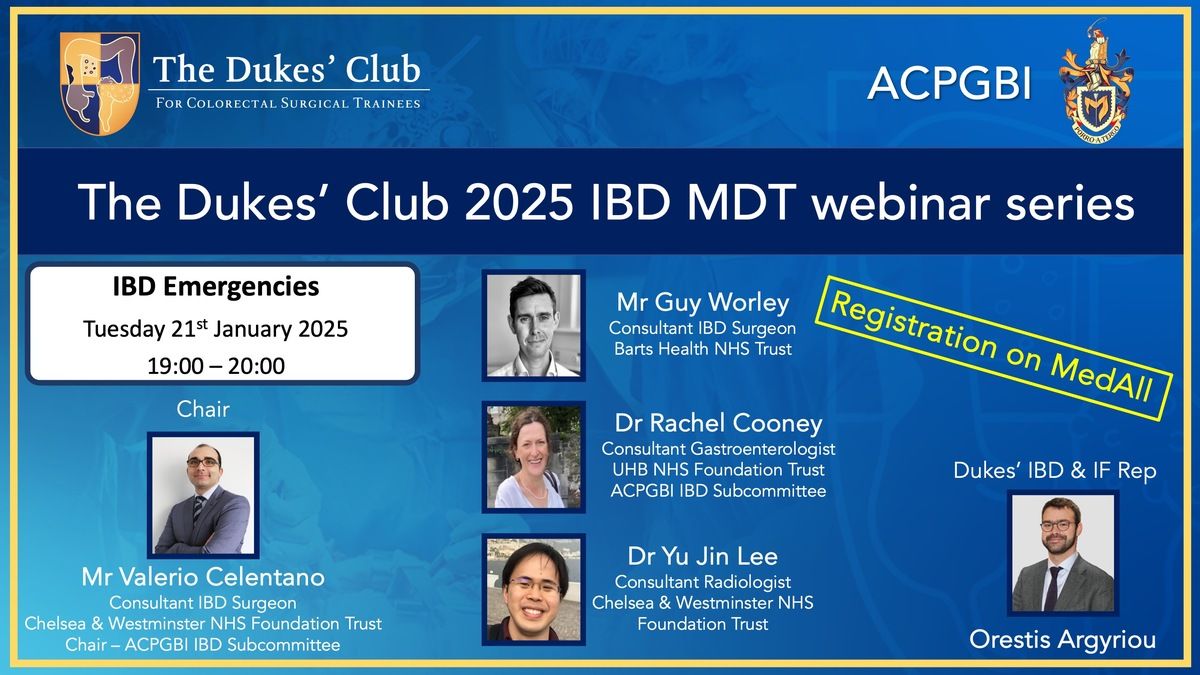 The Dukes' Club
For Colorectal Surgical Trainees

ACPGBI

The Dukes' Club 2025 IBD MDT webinar series

IBD Emergencies
Tuesday 21$^{st}$ January 2025
19:00 – 20:00

Chair

Mr Valerio Celentano
Consultant IBD Surgeon
Chelsea & Westminster NHS Foundation Trust
Chair – ACPGBI IBD Subcommittee

Mr Guy Worley
Consultant IBD Surgeon
Barts Health NHS Trust

Dr Rachel Cooney
Consultant Gastroenterologist
UHB NHS Foundation Trust
ACPGBI IBD Subcommittee

Dr Yu Jin Lee
Consultant Radiologist
Chelsea & Westminster NHS Foundation Trust

Registration on MedAll

Dukes' IBD & IF Rep

Orestis Argyriou